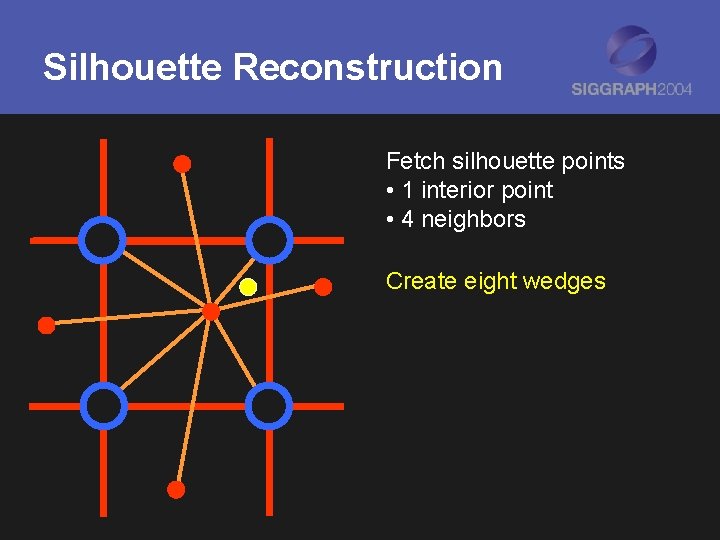 Silhouette Reconstruction

SIGGRAPH2004

Fetch silhouette points
• 1 interior point
• 4 neighbors

Create eight wedges